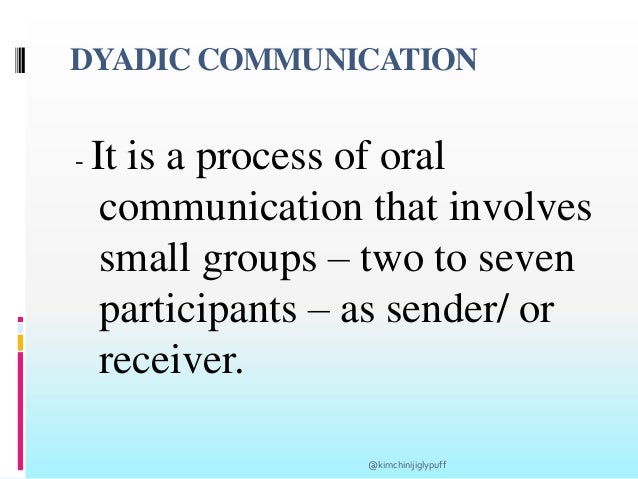 DYADIC COMMUNICATION

- It is a process of oral communication that involves small groups – two to seven participants – as sender/ or receiver.

@kimchinijiglypuff